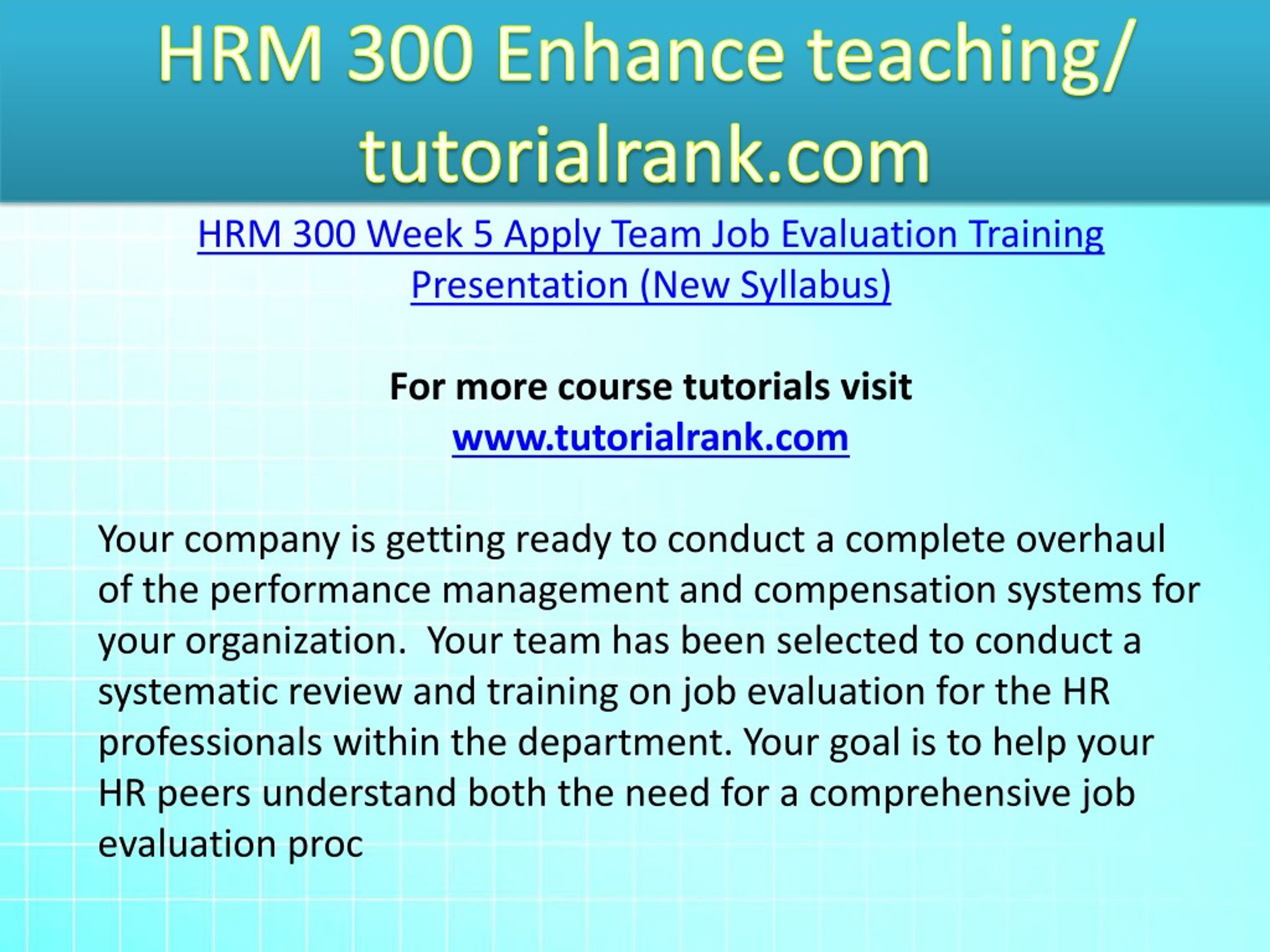 HRM 300 Enhance teaching/ tutorialrank.com

HRM 300 Week 5 Apply Team Job Evaluation Training Presentation (New Syllabus)

For more course tutorials visit
www.tutorialrank.com

Your company is getting ready to conduct a complete overhaul of the performance management and compensation systems for your organization.  Your team has been selected to conduct a systematic review and training on job evaluation for the HR professionals within the department. Your goal is to help your HR peers understand both the need for a comprehensive job evaluation proc